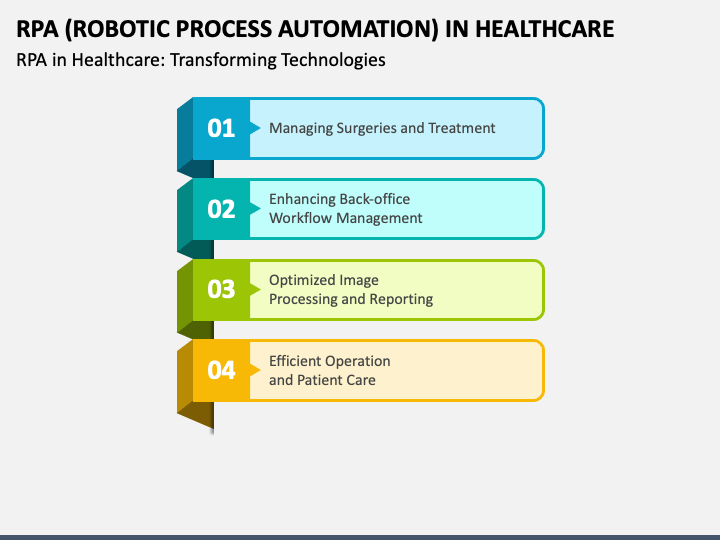 RPA (ROBOTIC PROCESS AUTOMATION) IN HEALTHCARE

RPA in Healthcare: Transforming Technologies

01 Managing Surgeries and Treatment

02 Enhancing Back-office Workflow Management

03 Optimized Image Processing and Reporting

04 Efficient Operation and Patient Care